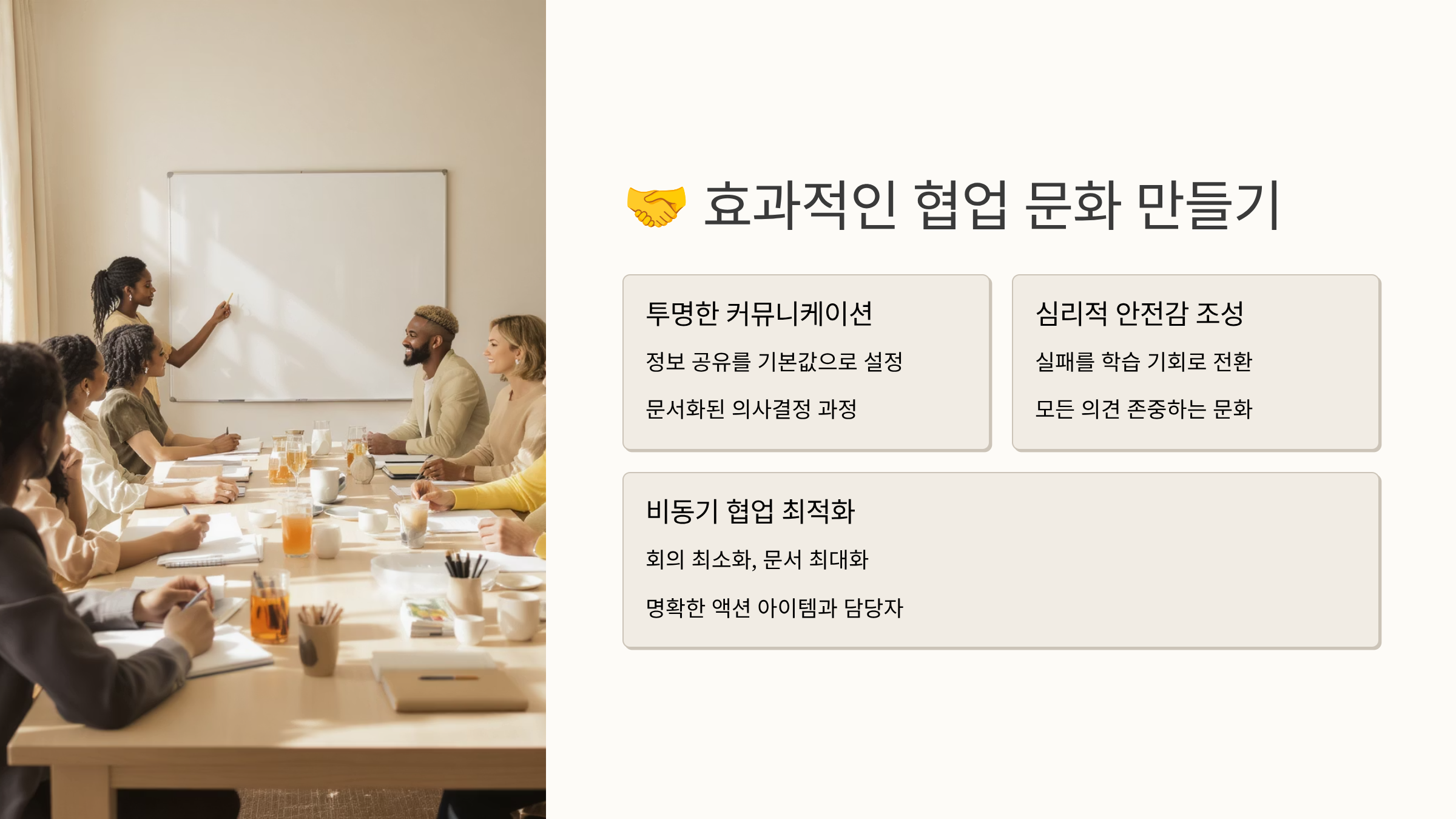 🤝 효과적인 협업 문화 만들기

투명한 커뮤니케이션

정보 공유를 기본값으로 설정

문서화된 의사결정 과정

심리적 안전감 조성

실패를 학습 기회로 전환

모든 의견 존중하는 문화

비동기 협업 최적화

회의 최소화, 문서 최대화

명확한 액션 아이템과 담당자